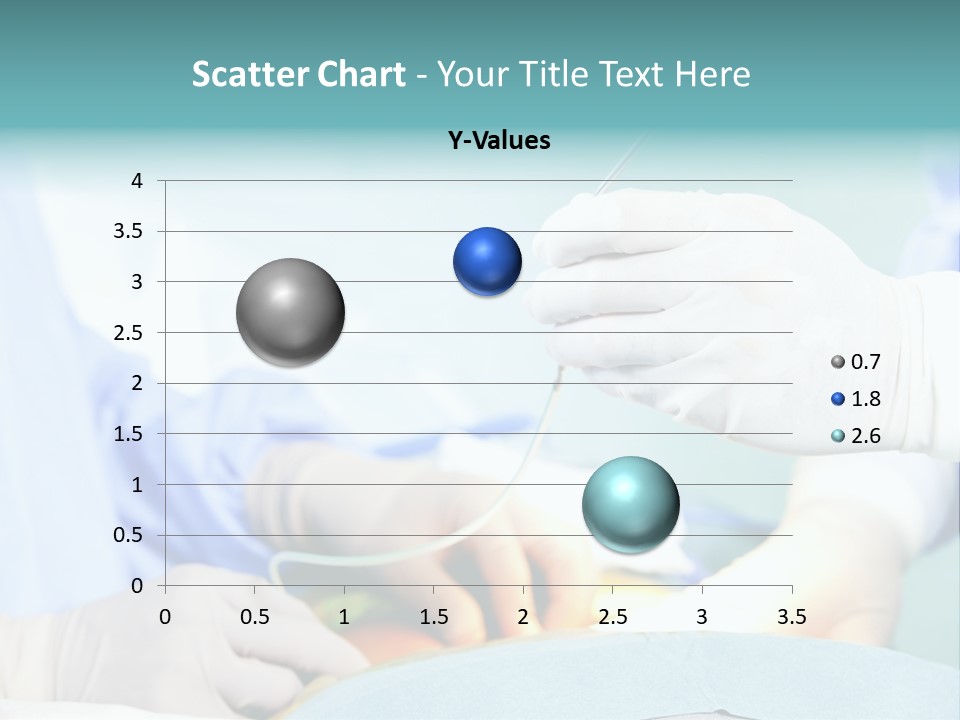 Scatter Chart - Your Title Text Here

Y-Values

4
3.5
3
2.5
2
1.5
1
0.5
0

0 0.5 1 1.5 2 2.5 3 3.5

0.7
1.8
2.6